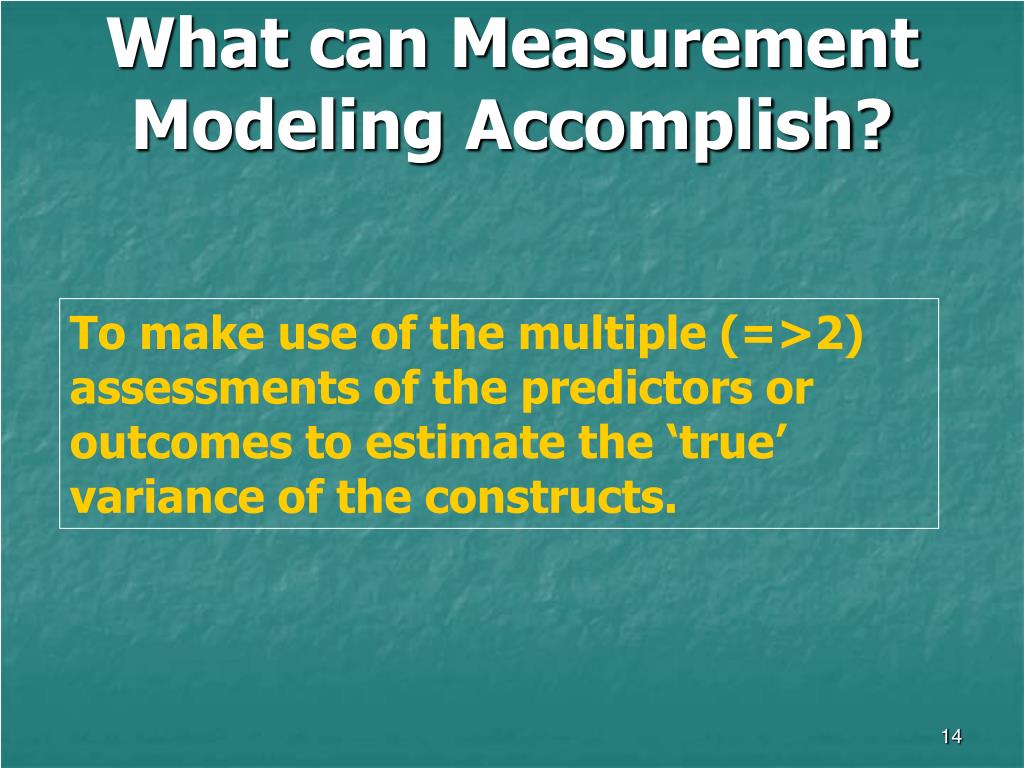 What can Measurement Modeling Accomplish?

To make use of the multiple (=>2) assessments of the predictors or outcomes to estimate the ‘true’ variance of the constructs.

14